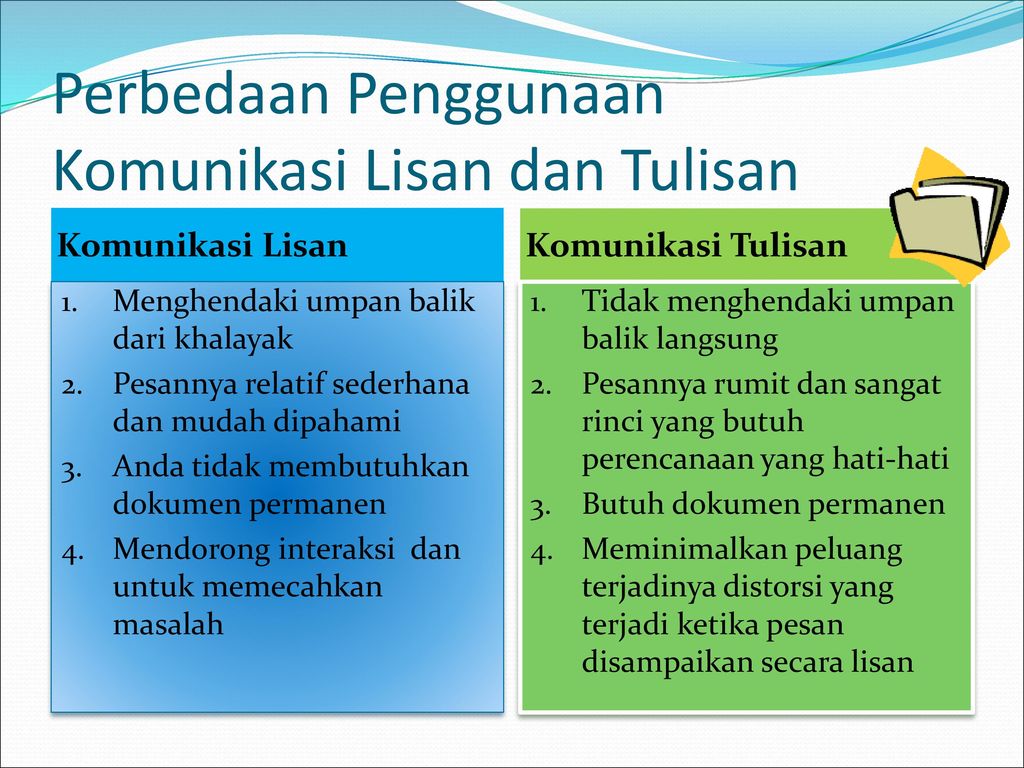 Perbedaan Penggunaan Komunikasi Lisan dan Tulisan

Komunikasi Lisan

1. Menghendaki umpan balik dari khalayak
2. Pesannya relatif sederhana dan mudah dipahami
3. Anda tidak membutuhkan dokumen permanen
4. Mendorong interaksi dan untuk memecahkan masalah

Komunikasi Tulisan

1. Tidak menghendaki umpan balik langsung
2. Pesannya rumit dan sangat rinci yang butuh perencanaan yang hati-hati
3. Butuh dokumen permanen
4. Meminimalkan peluang terjadinya distorsi yang terjadi ketika pesan disampaikan secara lisan